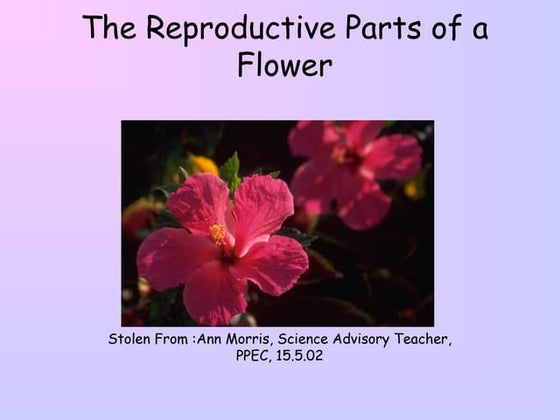 The Reproductive Parts of a Flower

Stolen From :Ann Morris, Science Advisory Teacher, PPEC, 15.5.02